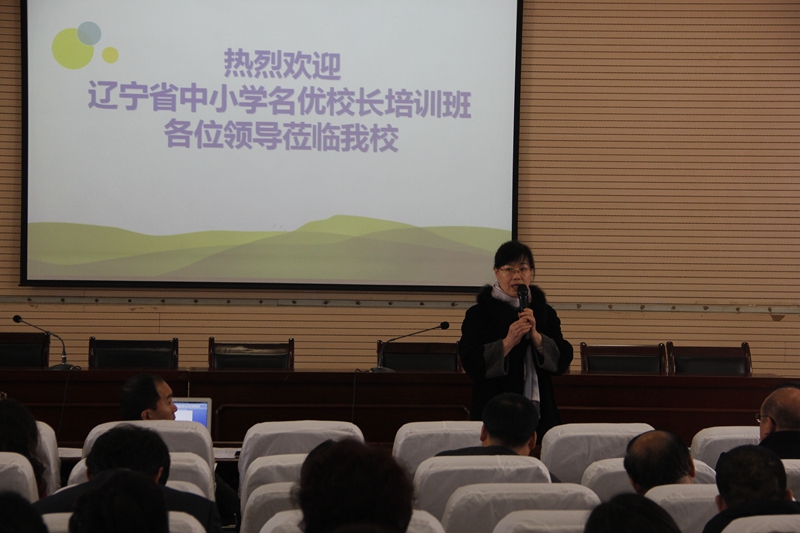 热烈欢迎
辽宁省中小学名优校长培训班
各位领导莅临我校